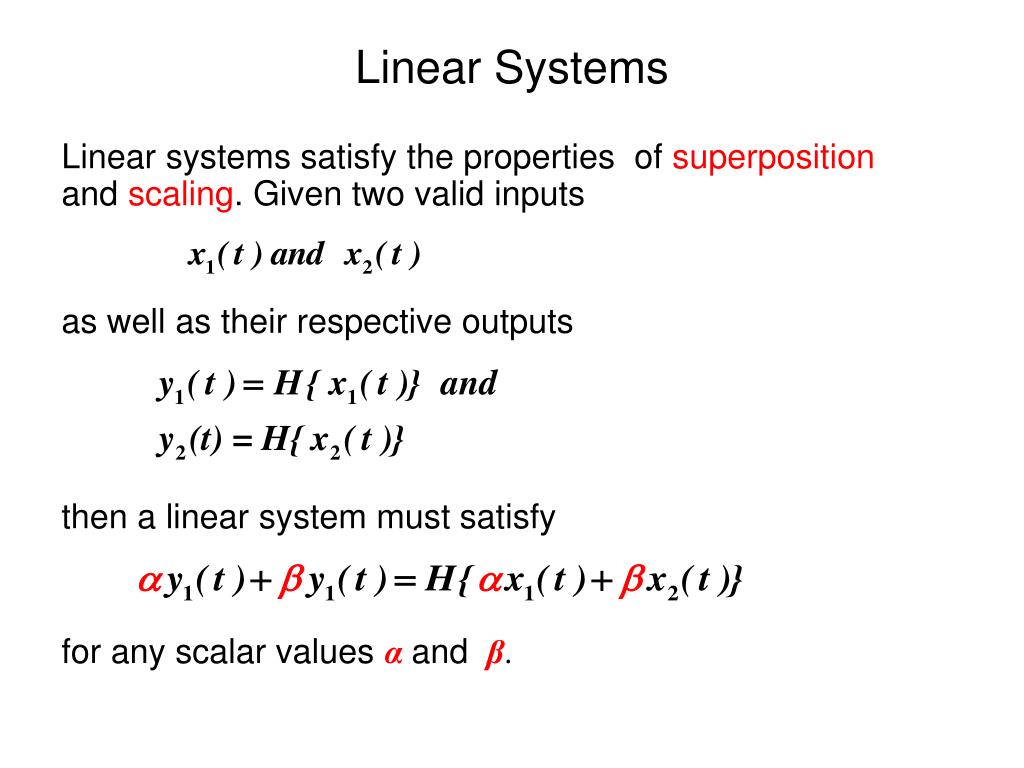 Linear Systems

Linear systems satisfy the properties of superposition and scaling. Given two valid inputs

$x_1(t)$ and $x_2(t)$

as well as their respective outputs

$y_1(t) = H\{x_1(t)\}$ and

$y_2(t) = H\{x_2(t)\}$

then a linear system must satisfy

$\alpha y_1(t) + \beta y_1(t) = H\{\alpha x_1(t) + \beta x_2(t)\}$

for any scalar values $\alpha$ and $\beta$.